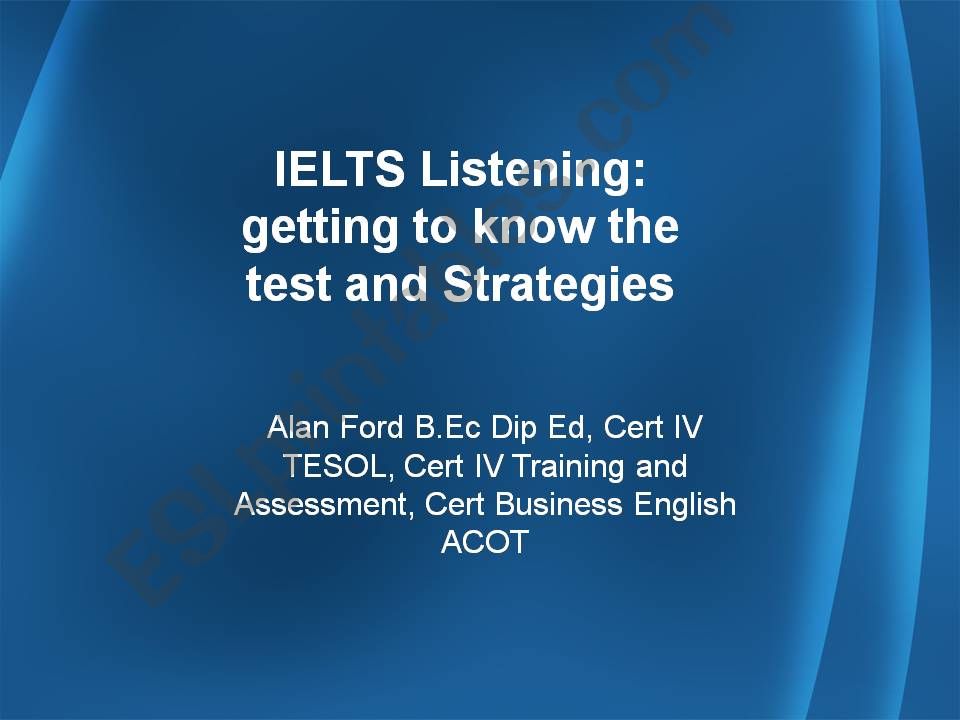 IELTS Listening: getting to know the test and Strategies

Alan Ford B.Ec Dip Ed, Cert IV TESOL, Cert IV Training and Assessment, Cert Business English ACOT

ESLprintables.com